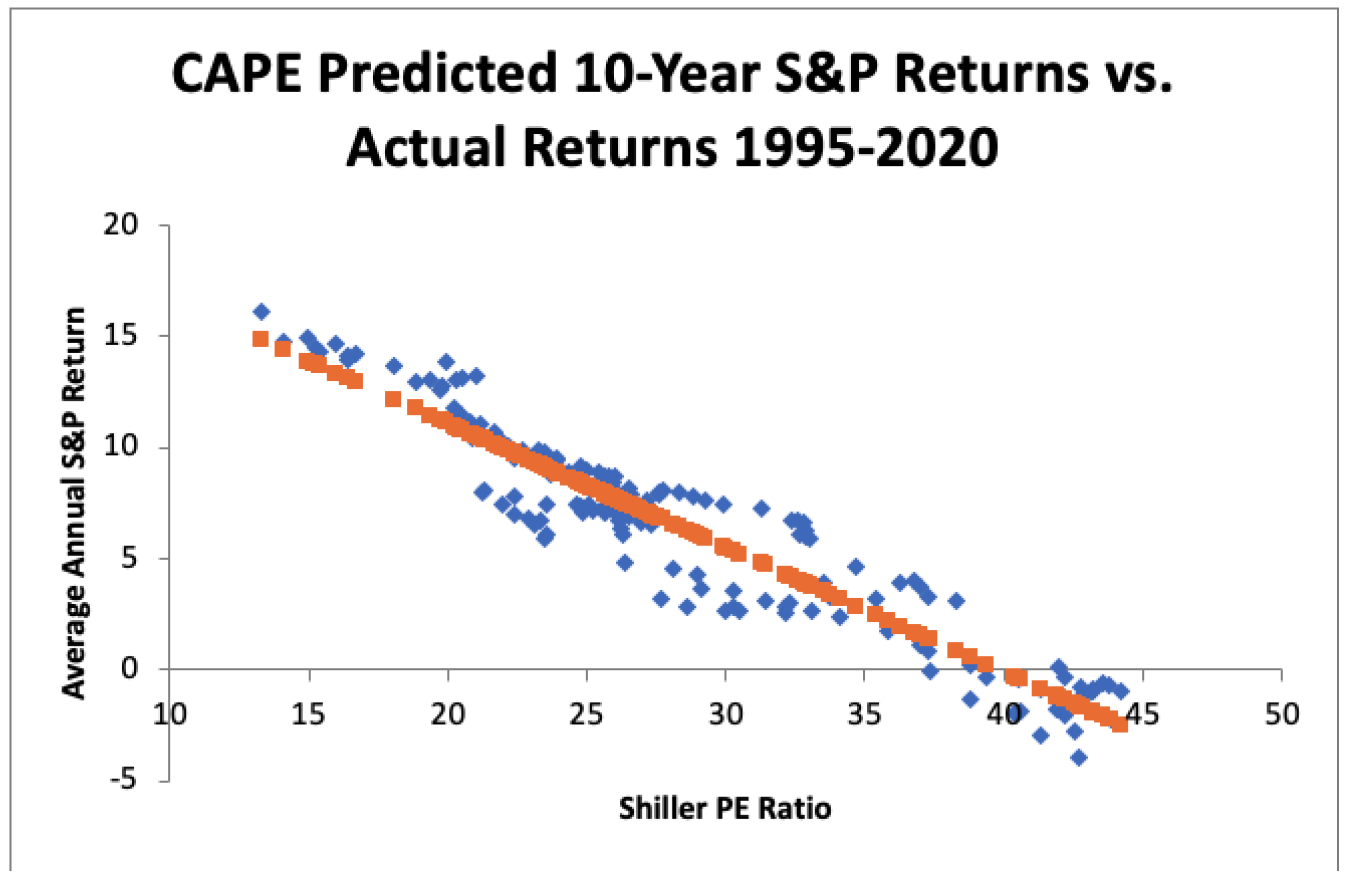 CAPE Predicted 10-Year S&P Returns vs. Actual Returns 1995-2020

Average Annual S&P Return

20
15
10
5
0
-5

10
15
20
25
30
35
40
45
50

Shiller PE Ratio